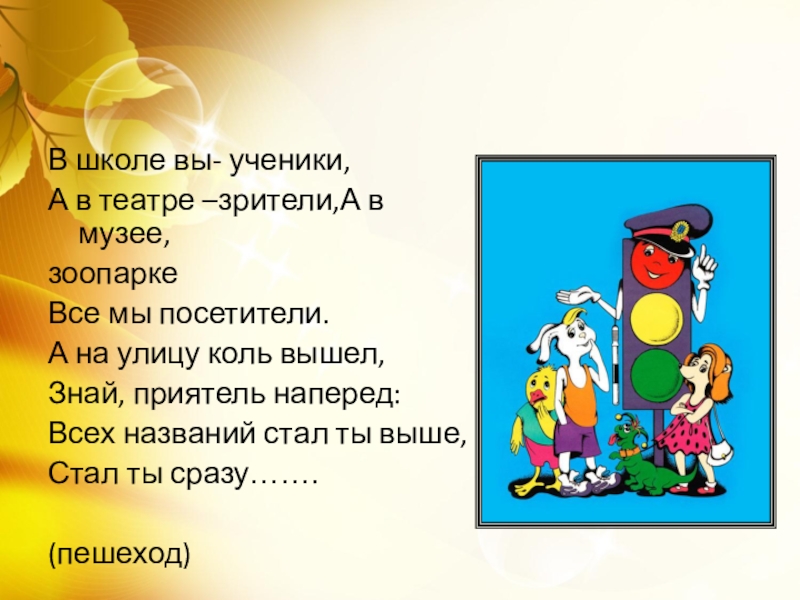 В школе вы- ученики,
А в театре –зрители,А в музее,
зоопарке
Все мы посетители.
А на улицу коль вышел,
Знай, приятель наперед:
Всех названий стал ты выше,
Стал ты сразу…….

(пешеход)